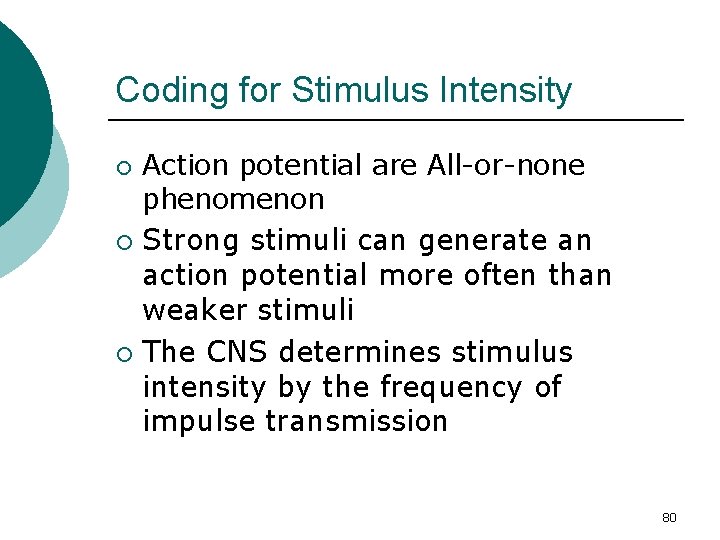 Coding for Stimulus Intensity

○ Action potential are All-or-none phenomenon
○ Strong stimuli can generate an action potential more often than weaker stimuli
○ The CNS determines stimulus intensity by the frequency of impulse transmission

80